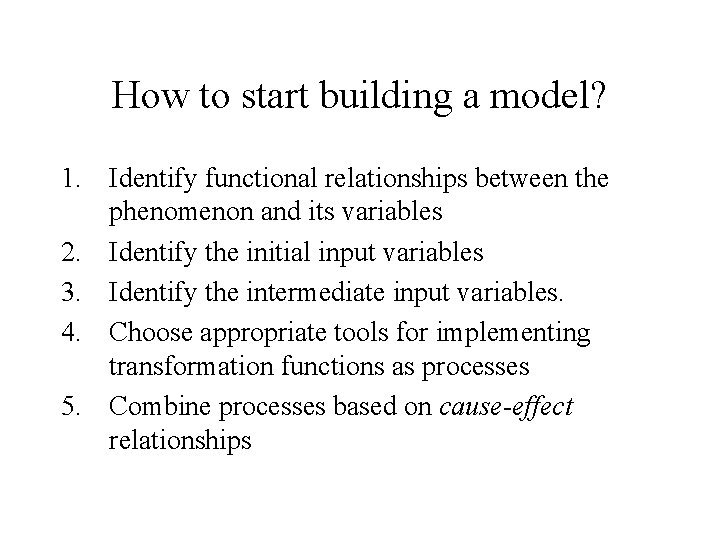 How to start building a model?

1. Identify functional relationships between the phenomenon and its variables
2. Identify the initial input variables
3. Identify the intermediate input variables.
4. Choose appropriate tools for implementing transformation functions as processes
5. Combine processes based on cause-effect relationships